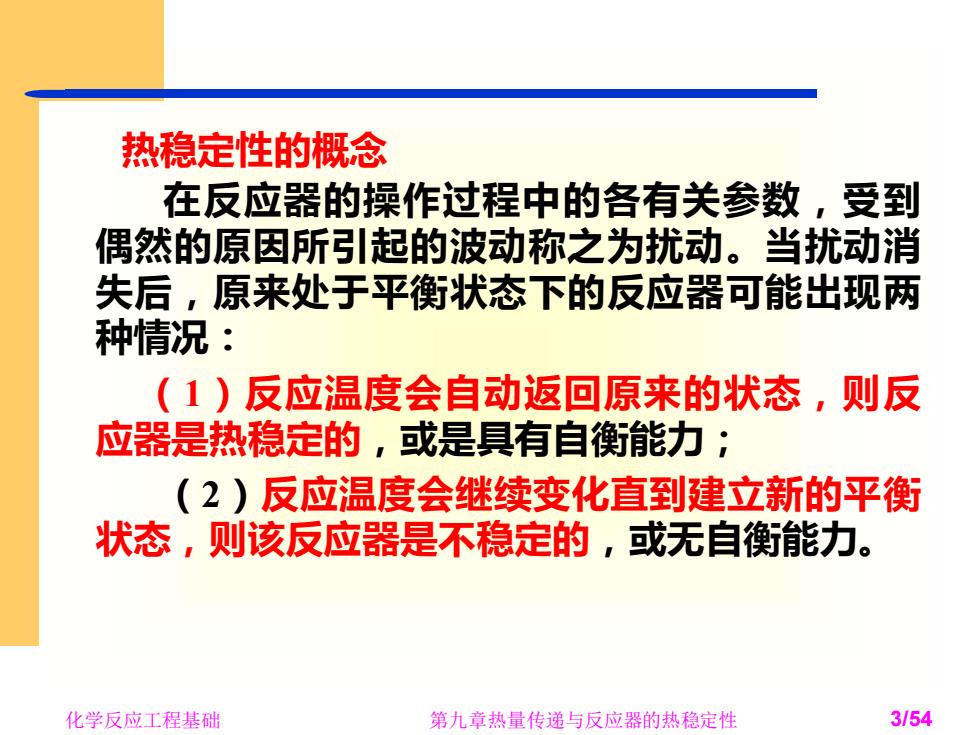 热稳定性的概念

在反应器的操作过程中的各有关参数，受到偶然的原因所引起的波动称之为扰动。当扰动消失后，原来处于平衡状态下的反应器可能出现两种情况：

（1）反应温度会自动返回原来的状态，则反应器是热稳定的，或是具有自衡能力；

（2）反应温度会继续变化直到建立新的平衡状态，则该反应器是不稳定的，或无自衡能力。

化学反应工程基础 第九章热量传递与反应器的热稳定性 3/54